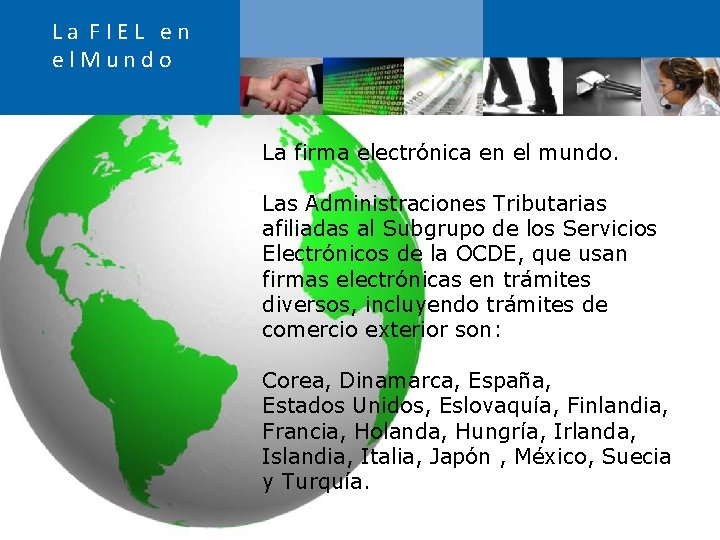 La FIEL en elMundo

La firma electrónica en el mundo.

Las Administraciones Tributarias afiliadas al Subgrupo de los Servicios Electrónicos de la OCDE, que usan firmas electrónicas en trámites diversos, incluyendo trámites de comercio exterior son:

Corea, Dinamarca, España, Estados Unidos, Eslovaquía, Finlandia, Francia, Holanda, Hungría, Irlanda, Islandia, Italia, Japón , México, Suecia y Turquía.